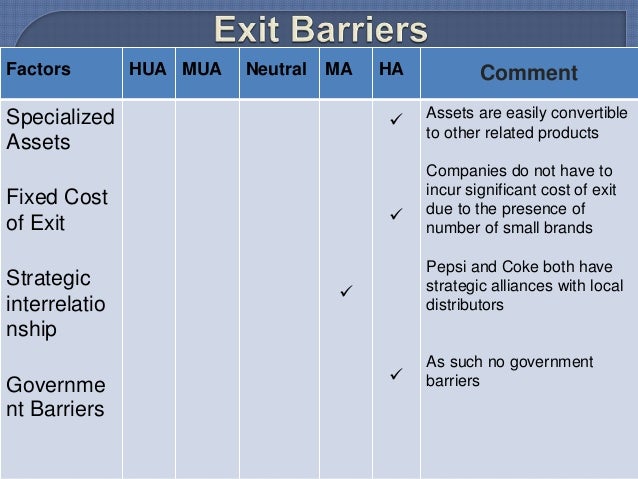 Exit Barriers

| Factors | HUA | MUA | Neutral | MA | HA | Comment |
|---|---|---|---|---|---|---|
| Specialized Assets | | | | | ✓ | Assets are easily convertible to other related products |
| Fixed Cost of Exit | | | | | ✓ | Companies do not have to incur significant cost of exit due to the presence of number of small brands |
| Strategic interrelationship | | | | ✓ | | Pepsi and Coke both have strategic alliances with local distributors |
| Government Barriers | | | | | ✓ | As such no government barriers |